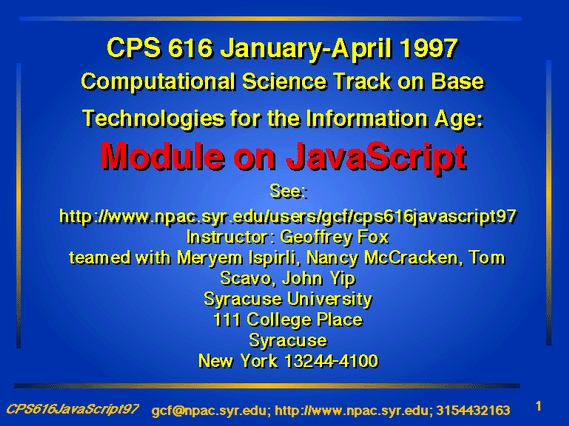 CPS 616 January-April 1997

Computational Science Track on Base Technologies for the Information Age:

Module on JavaScript

See:
http://www.npac.syr.edu/users/gcf/cps616javascript97
Instructor: Geoffrey Fox
teamed with Meryem Ispirli, Nancy McCracken, Tom Scavo, John Yip
Syracuse University
111 College Place
Syracuse
New York 13244-4100

CPS616JavaScript97 gcf@npac.syr.edu; http://www.npac.syr.edu; 3154432163 1